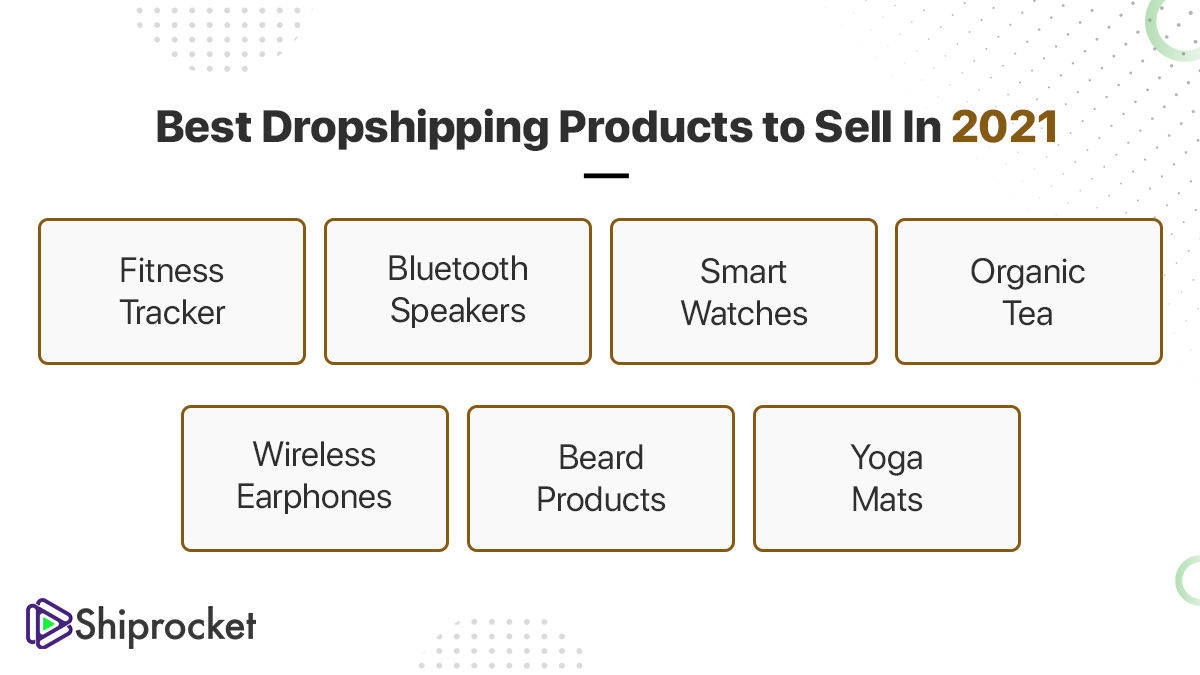 Best Dropshipping Products to Sell In 2021

Fitness Tracker

Bluetooth Speakers

Smart Watches

Organic Tea

Wireless Earphones

Beard Products

Yoga Mats

Shiprocket